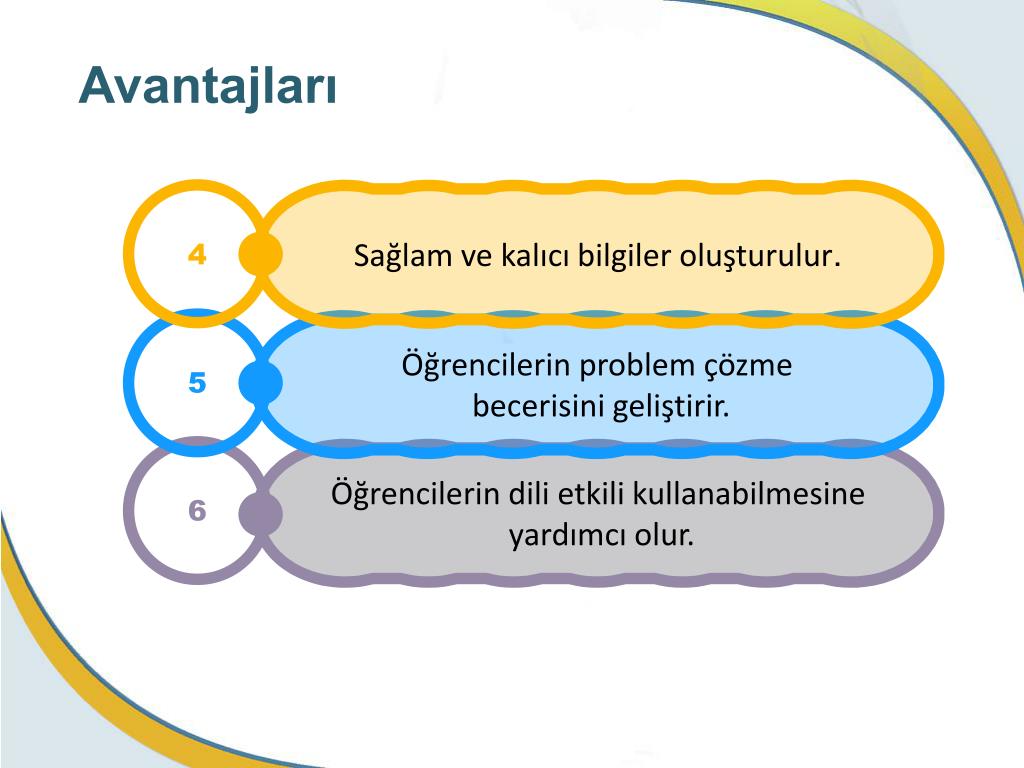 Avantajları

4

Sağlam ve kalıcı bilgiler oluşturulur.

5

Öğrencilerin problem çözme becerisini geliştirir.

6

Öğrencilerin dili etkili kullanabilmesine yardımcı olur.